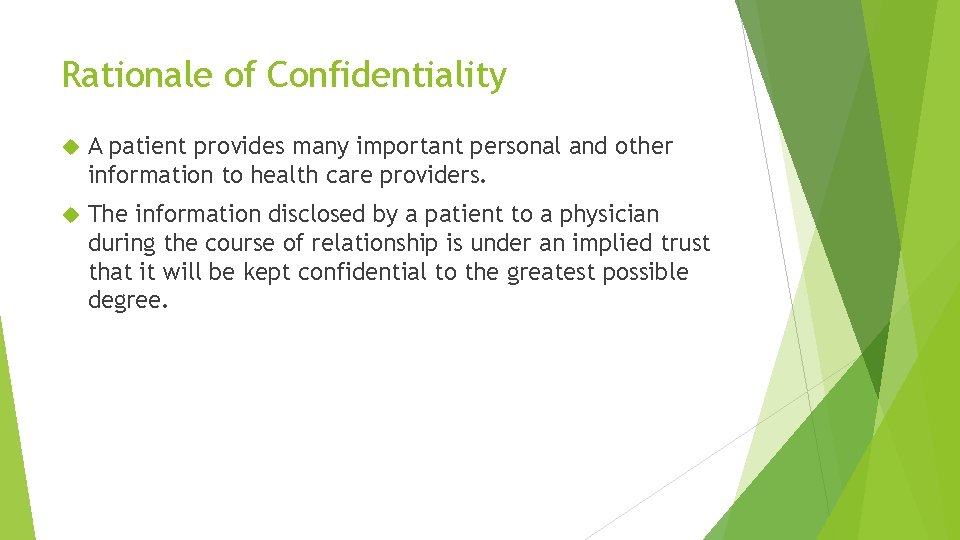 Rationale of Confidentiality

A patient provides many important personal and other information to health care providers.

The information disclosed by a patient to a physician during the course of relationship is under an implied trust that it will be kept confidential to the greatest possible degree.